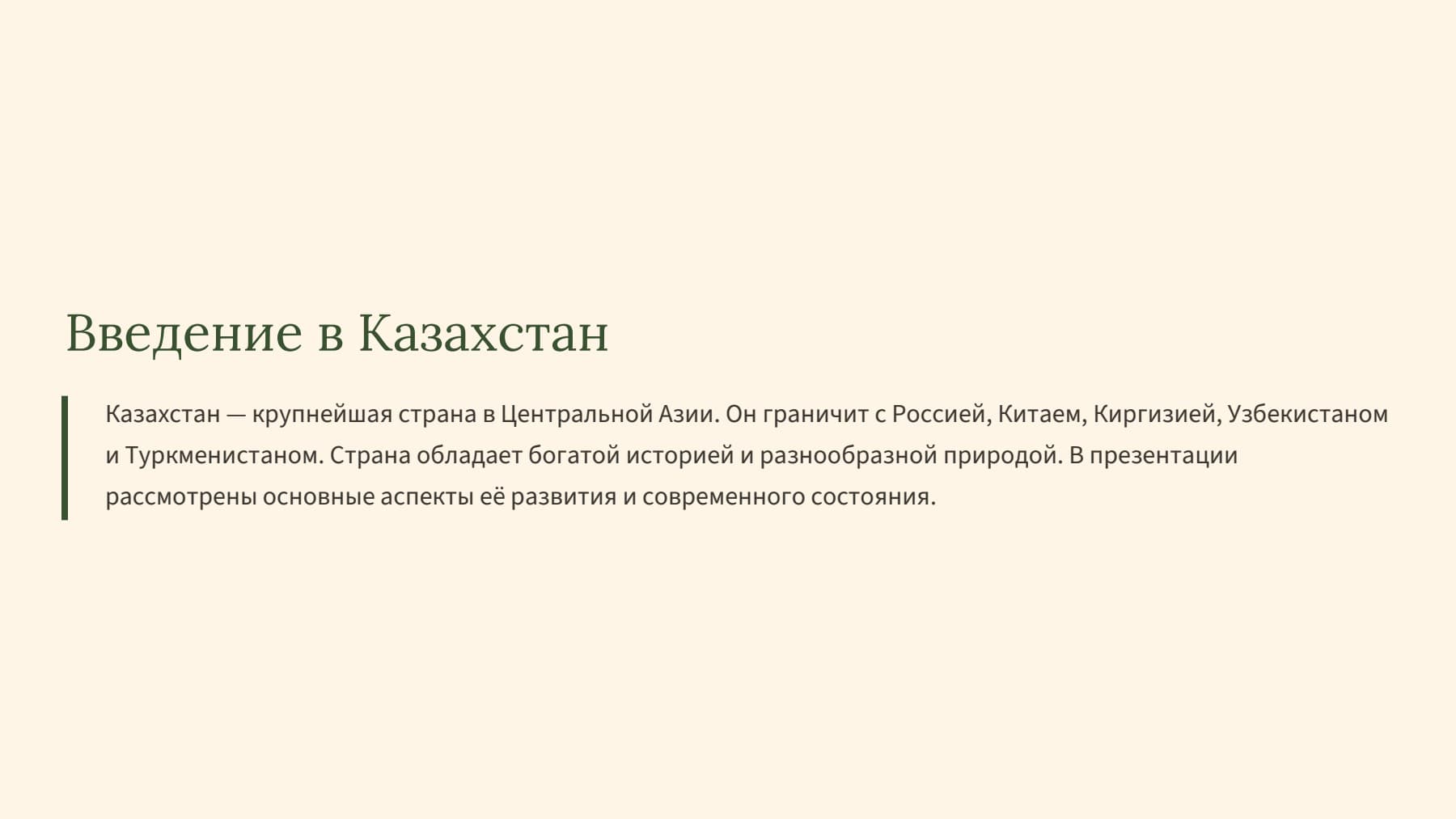 Введение в Казахстан

Казахстан — крупнейшая страна в Центральной Азии. Он граничит с Россией, Китаем, Киргизией, Узбекистаном и Туркменистаном. Страна обладает богатой историей и разнообразной природой. В презентации рассмотрены основные аспекты её развития и современного состояния.